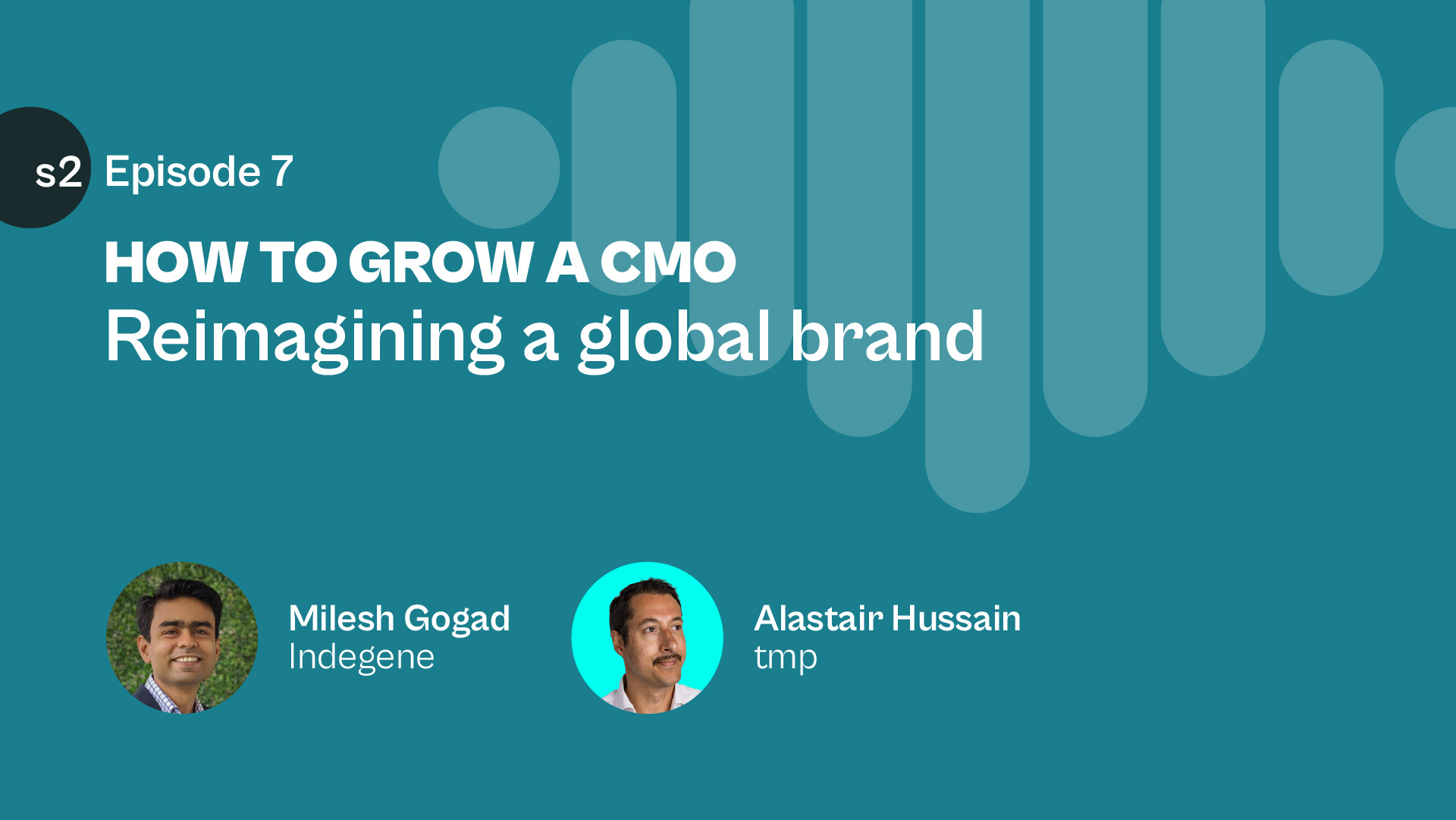 s2 Episode 7

HOW TO GROW A CMO
Reimagining a global brand

Milesh Gogad
Indegene

Alastair Hussain
tmp